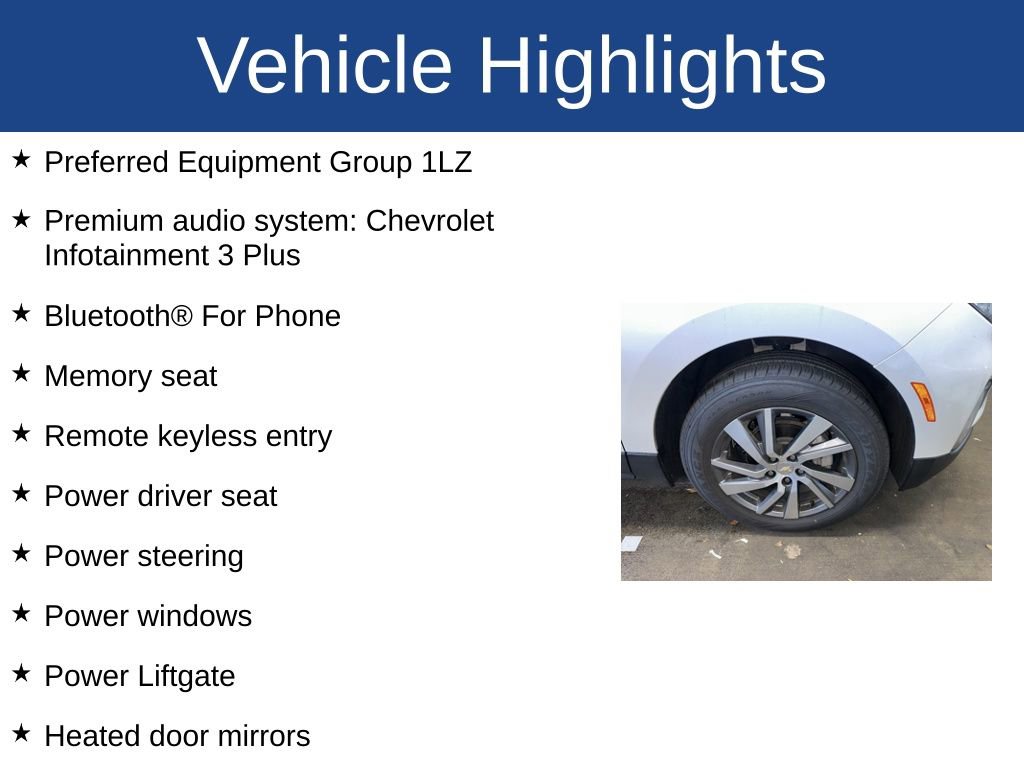 Vehicle Highlights

★ Preferred Equipment Group 1LZ

★ Premium audio system: Chevrolet Infotainment 3 Plus

★ Bluetooth® For Phone

★ Memory seat

★ Remote keyless entry

★ Power driver seat

★ Power steering

★ Power windows

★ Power Liftgate

★ Heated door mirrors